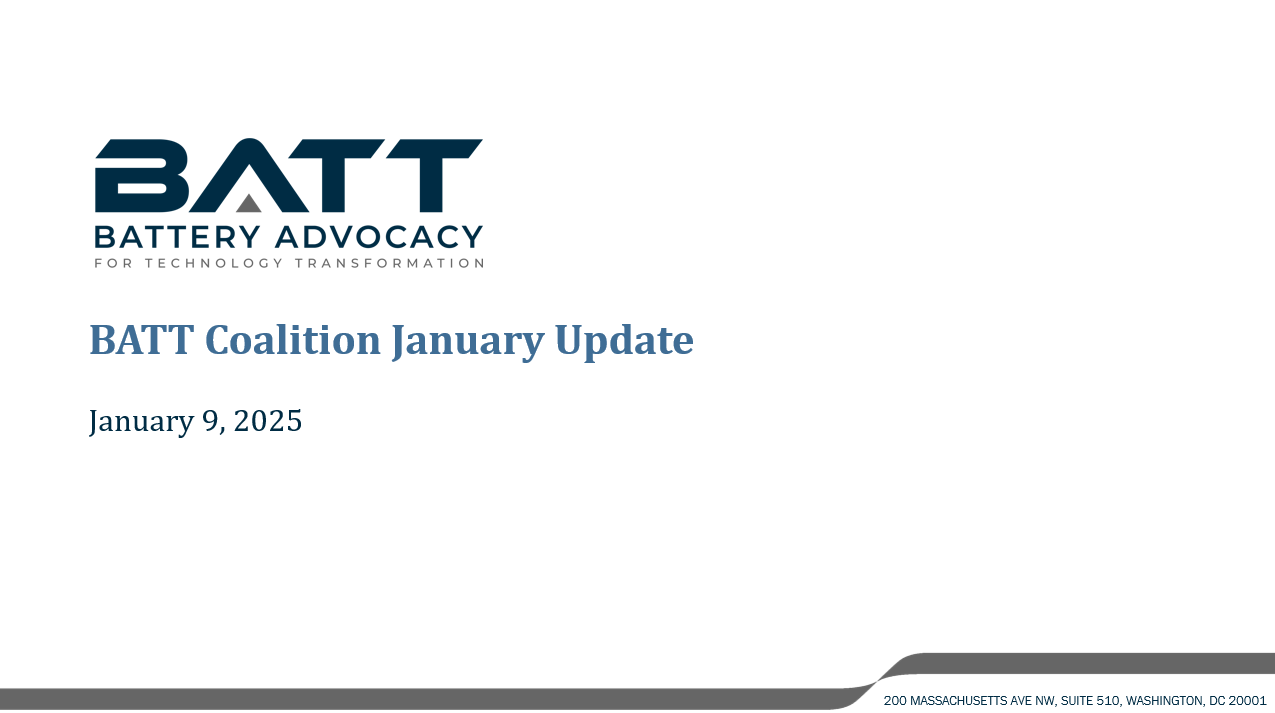 BATT
BATTERY ADVOCACY
FOR TECHNOLOGY TRANSFORMATION

BATT Coalition January Update

January 9, 2025

200 MASSACHUSETTS AVE NW, SUITE 510, WASHINGTON, DC 20001